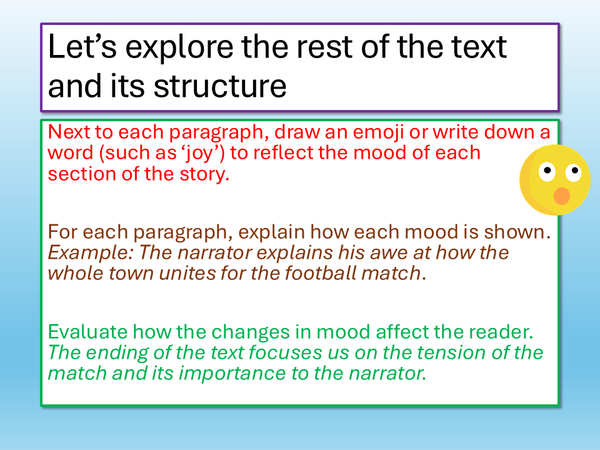 Let’s explore the rest of the text and its structure

Next to each paragraph, draw an emoji or write down a word (such as ‘joy’) to reflect the mood of each section of the story.

For each paragraph, explain how each mood is shown.
Example: The narrator explains his awe at how the whole town unites for the football match.

Evaluate how the changes in mood affect the reader.
The ending of the text focuses us on the tension of the match and its importance to the narrator.